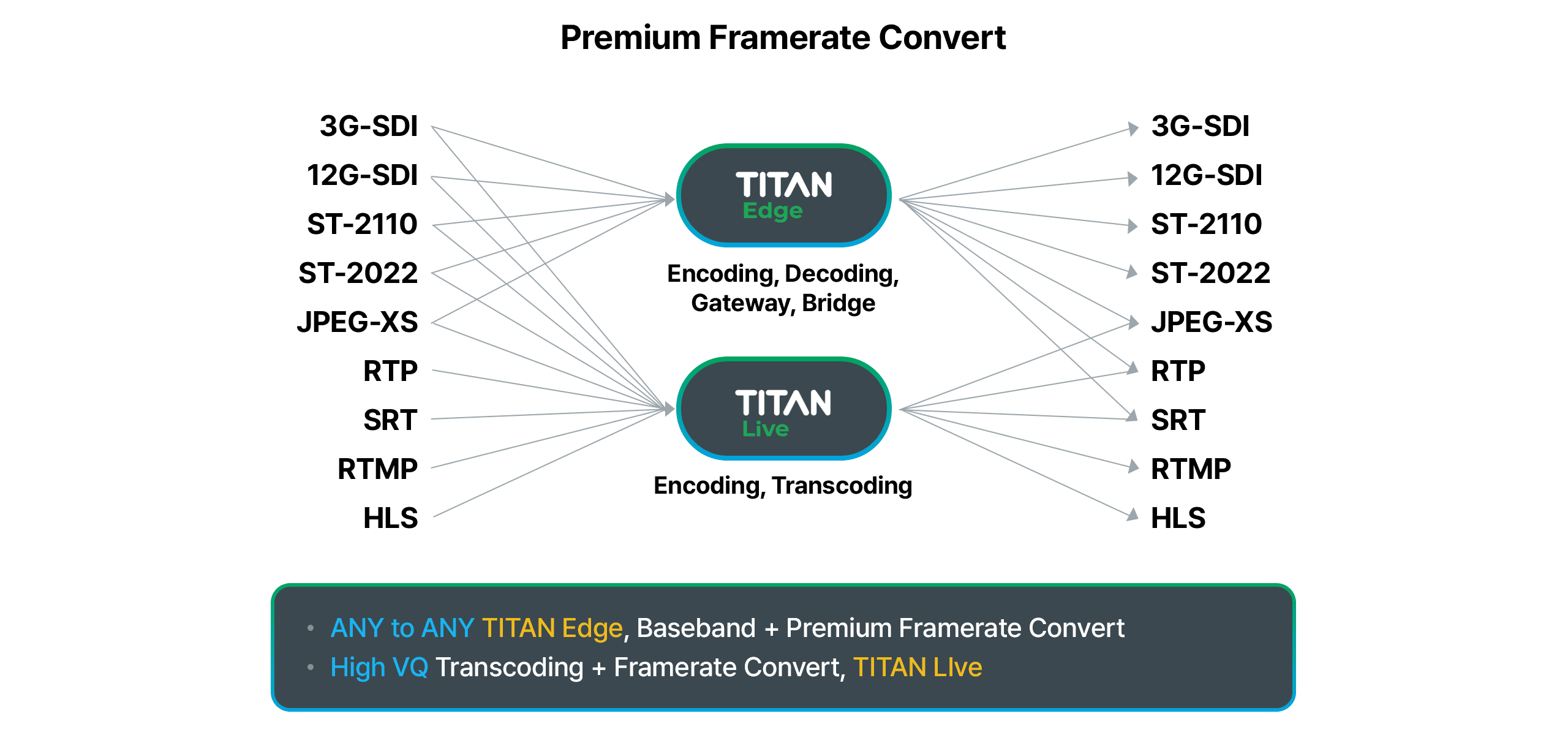 Premium Framerate Convert

3G-SDI
12G-SDI
ST-2110
ST-2022
JPEG-XS
RTP
SRT
RTMP
HLS

TITAN Edge

Encoding, Decoding, Gateway, Bridge

TITAN Live

Encoding, Transcoding

3G-SDI
12G-SDI
ST-2110
ST-2022
JPEG-XS
RTP
SRT
RTMP
HLS

• ANY to ANY TITAN Edge, Baseband + Premium Framerate Convert
• High VQ Transcoding + Framerate Convert, TITAN LIve